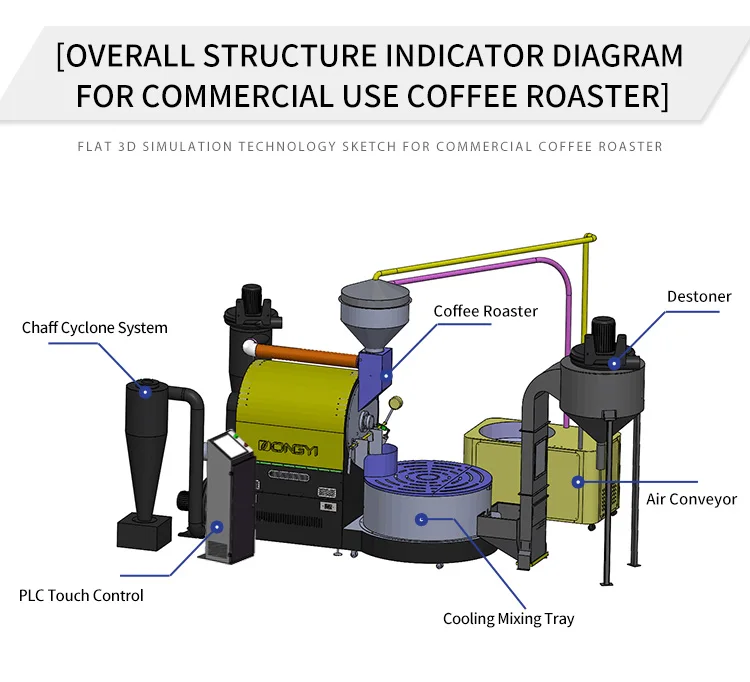 [OVERALL STRUCTURE INDICATOR DIAGRAM FOR COMMERCIAL USE COFFEE ROASTER]

FLAT 3D SIMULATION TECHNOLOGY SKETCH FOR COMMERCIAL COFFEE ROASTER

Chaff Cyclone System

Coffee Roaster

Destoner

DONGYI

Air Conveyor

PLC Touch Control

Cooling Mixing Tray